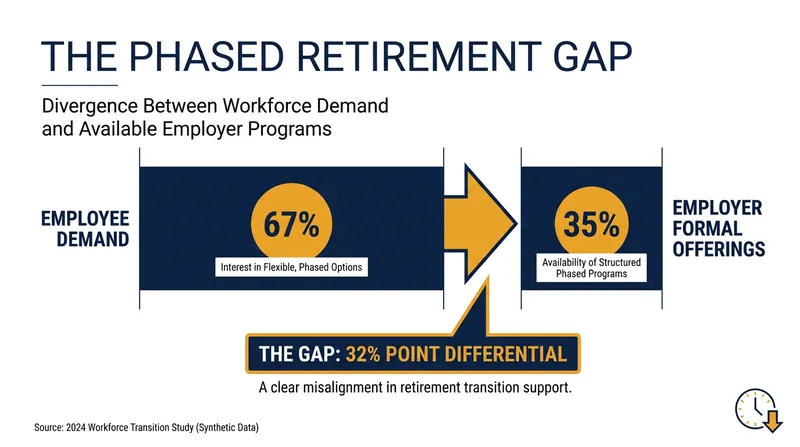 THE PHASED RETIREMENT GAP

Divergence Between Workforce Demand and Available Employer Programs

EMPLOYEE DEMAND

67%

Interest in Flexible, Phased Options

35%

Availability of Structured Phased Programs

EMPLOYER FORMAL OFFERINGS

THE GAP: 32% POINT DIFFERENTIAL

A clear misalignment in retirement transition support.

Source: 2024 Workforce Transition Study (Synthetic Data)